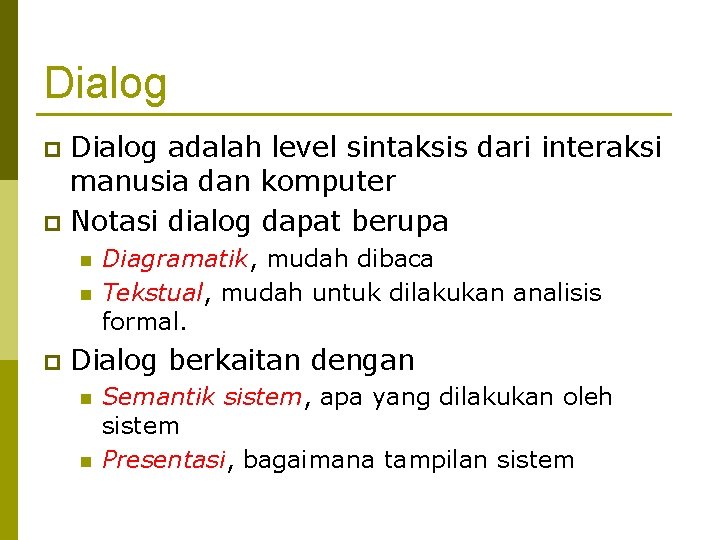 Dialog

Dialog adalah level sintaksis dari interaksi manusia dan komputer

Notasi dialog dapat berupa

Diagramatik, mudah dibaca

Tekstual, mudah untuk dilakukan analisis formal.

Dialog berkaitan dengan

Semantik sistem, apa yang dilakukan oleh sistem

Presentasi, bagaimana tampilan sistem